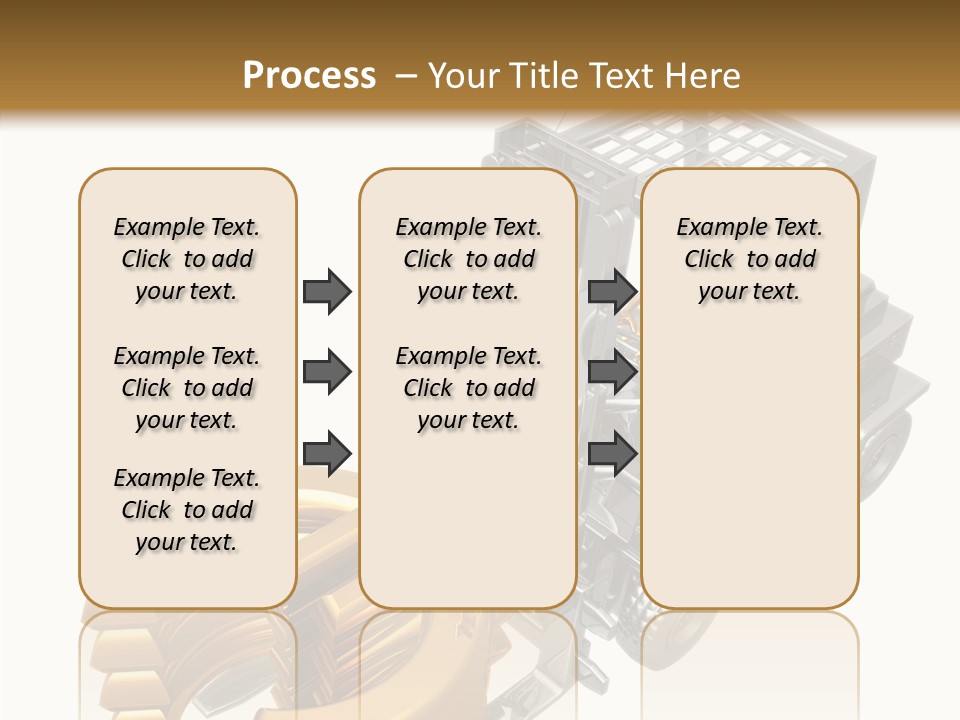 Process – Your Title Text Here

Example Text. Click to add your text.

Example Text. Click to add your text.

Example Text. Click to add your text.

Example Text. Click to add your text.

Example Text. Click to add your text.

Example Text. Click to add your text.